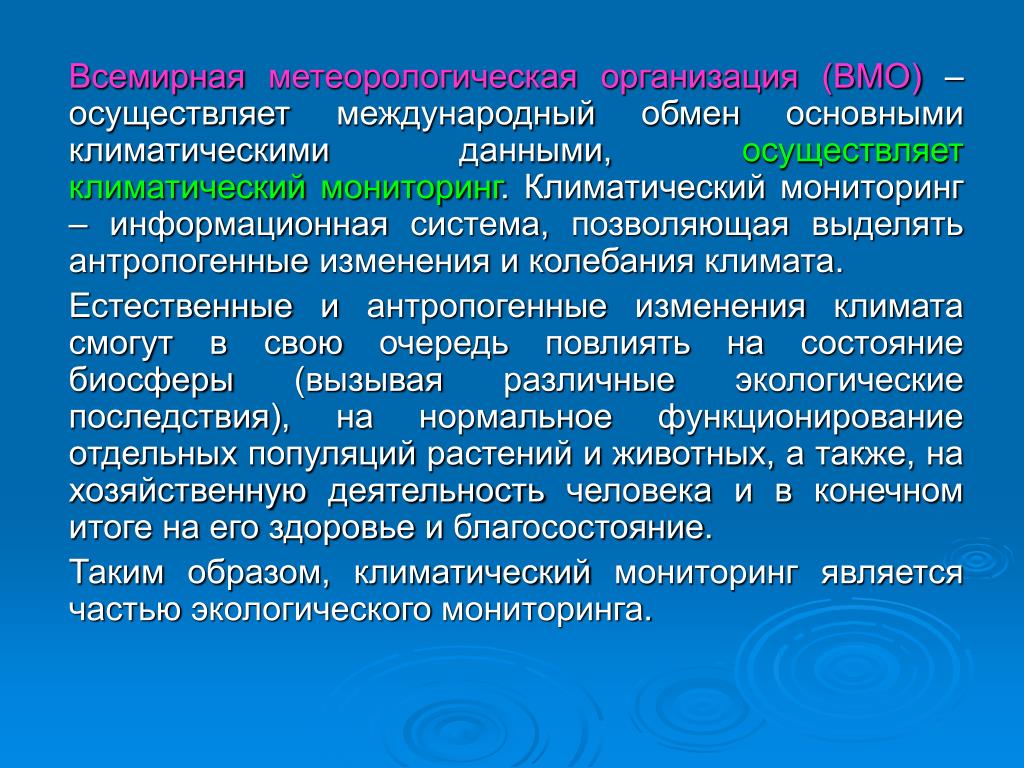 Всемирная метеорологическая организация (ВМО) – осуществляет международный обмен основными климатическими данными, осуществляет климатический мониторинг. Климатический мониторинг – информационная система, позволяющая выделять антропогенные изменения и колебания климата.

Естественные и антропогенные изменения климата смогут в свою очередь повлиять на состояние биосферы (вызывая различные экологические последствия), на нормальное функционирование отдельных популяций растений и животных, а также, на хозяйственную деятельность человека и в конечном итоге на его здоровье и благосостояние.

Таким образом, климатический мониторинг является частью экологического мониторинга.